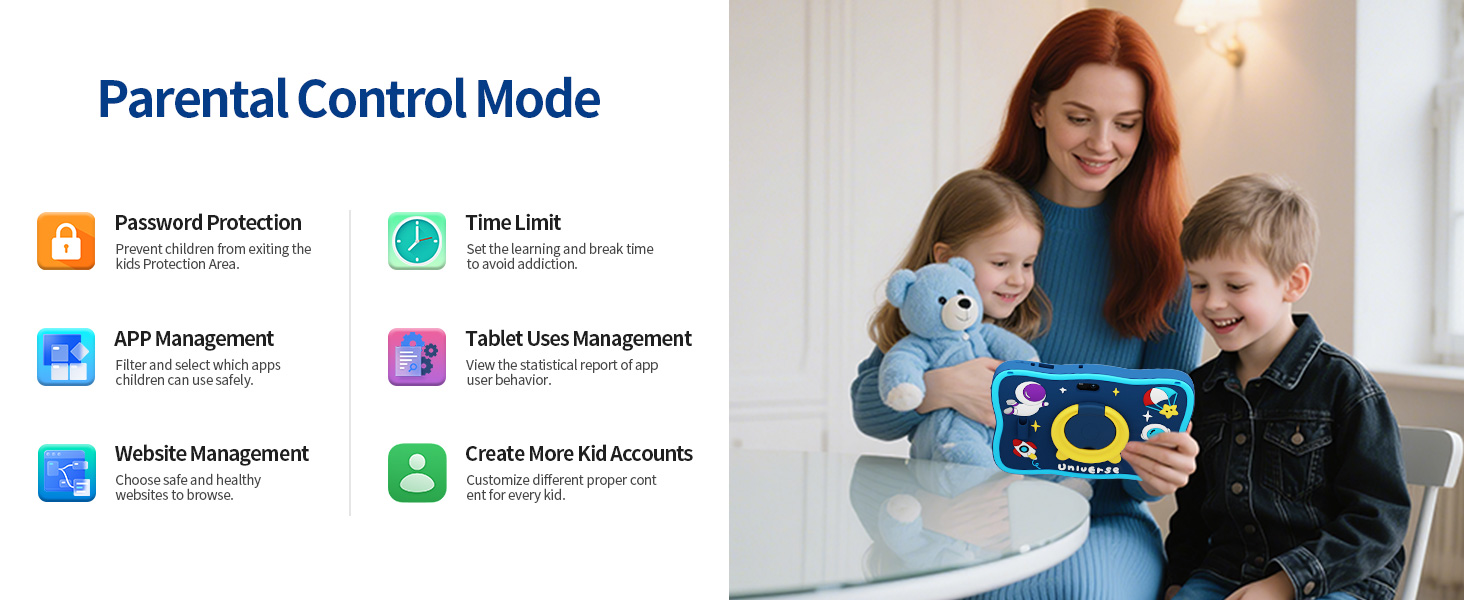 Parental Control Mode

Password Protection
Prevent children from exiting the kids Protection Area.

APP Management
Filter and select which apps children can use safely.

Website Management
Choose safe and healthy websites to browse.

Time Limit
Set the learning and break time to avoid addiction.

Tablet Uses Management
View the statistical report of app user behavior.

Create More Kid Accounts
Customize different proper cont ent for every kid.

Universe